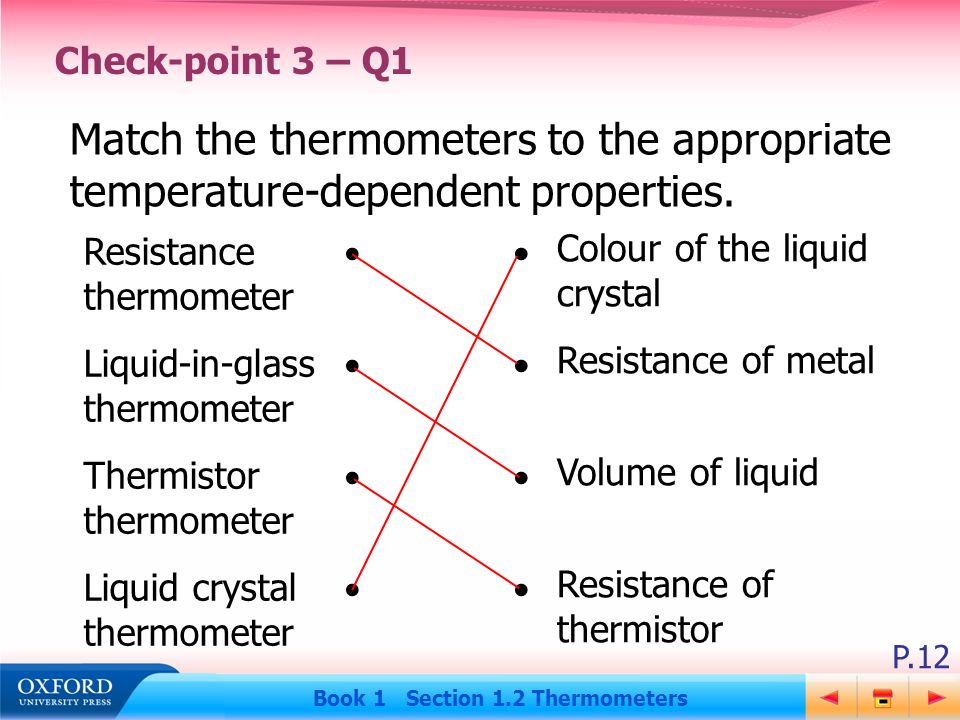 Check-point 3 – Q1

Match the thermometers to the appropriate temperature-dependent properties.

Resistance thermometer

Liquid-in-glass thermometer

Thermistor thermometer

Liquid crystal thermometer

Colour of the liquid crystal

Resistance of metal

Volume of liquid

Resistance of thermistor

P.12

OXFORD UNIVERSITY PRESS

Book 1 Section 1.2 Thermometers